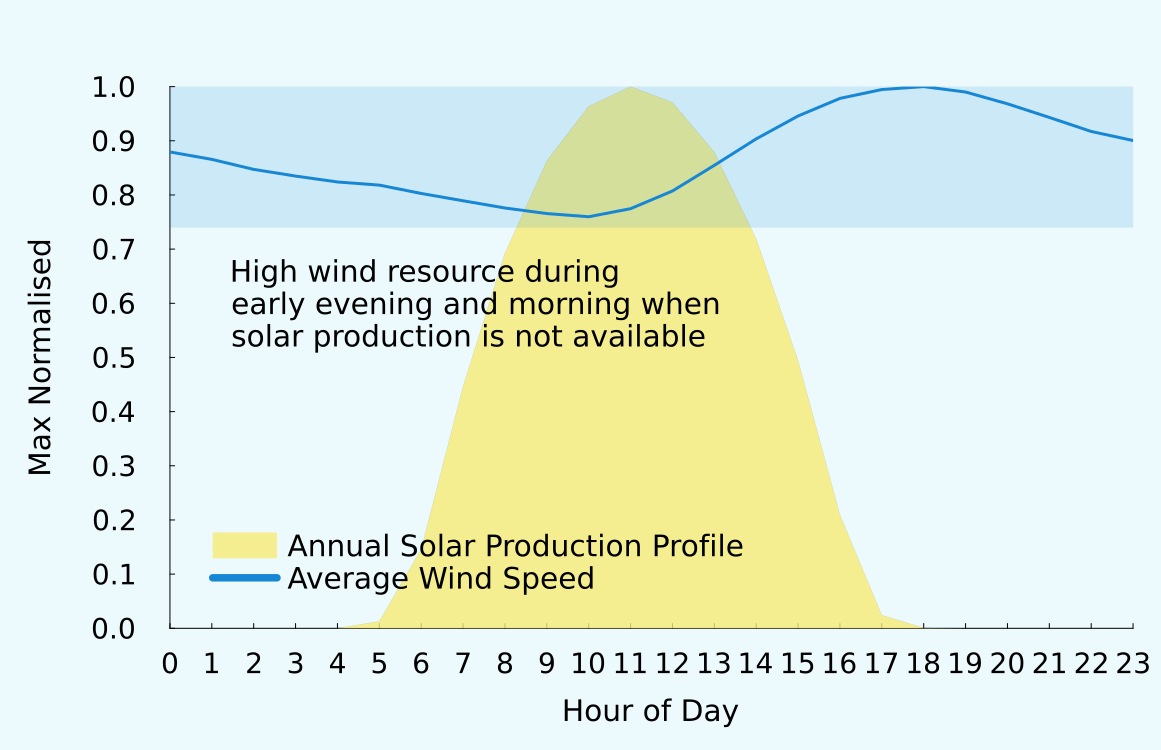 Max Normalised

1.0
0.9
0.8
0.7
0.6
0.5
0.4
0.3
0.2
0.1
0.0

High wind resource during early evening and morning when solar production is not available

Annual Solar Production Profile
Average Wind Speed

0 1 2 3 4 5 6 7 8 9 10 11 12 13 14 15 16 17 18 19 20 21 22 23

Hour of Day